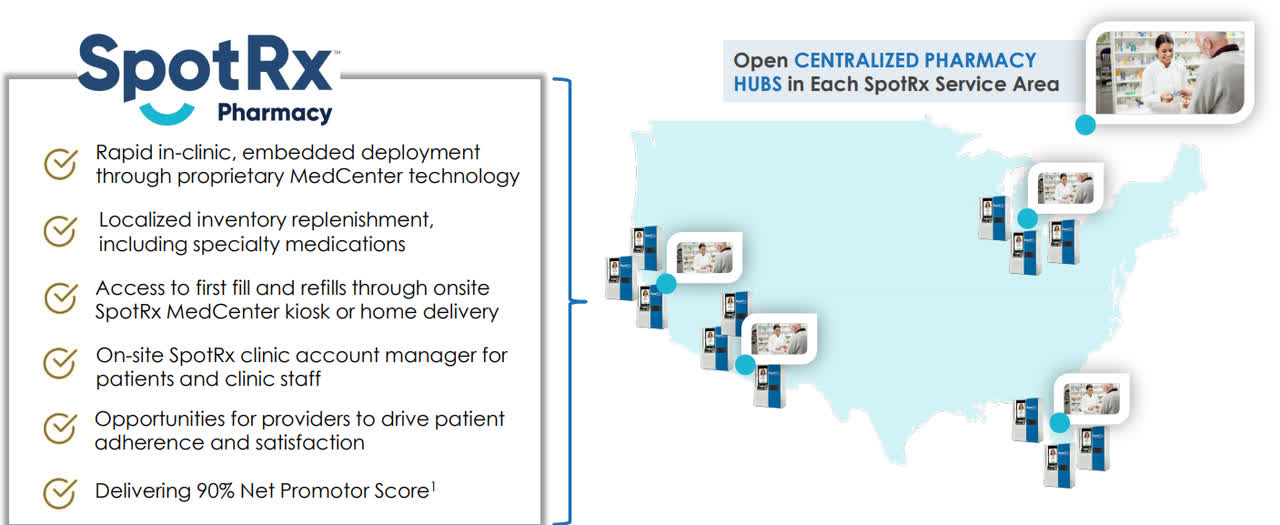 SpotRx™
Pharmacy

Rapid in-clinic, embedded deployment through proprietary MedCenter technology

Localized inventory replenishment, including specialty medications

Access to first fill and refills through onsite SpotRx MedCenter kiosk or home delivery

On-site SpotRx clinic account manager for patients and clinic staff

Opportunities for providers to drive patient adherence and satisfaction

Delivering 90% Net Promotor Score$^1$

Open CENTRALIZED PHARMACY HUBS in Each SpotRx Service Area